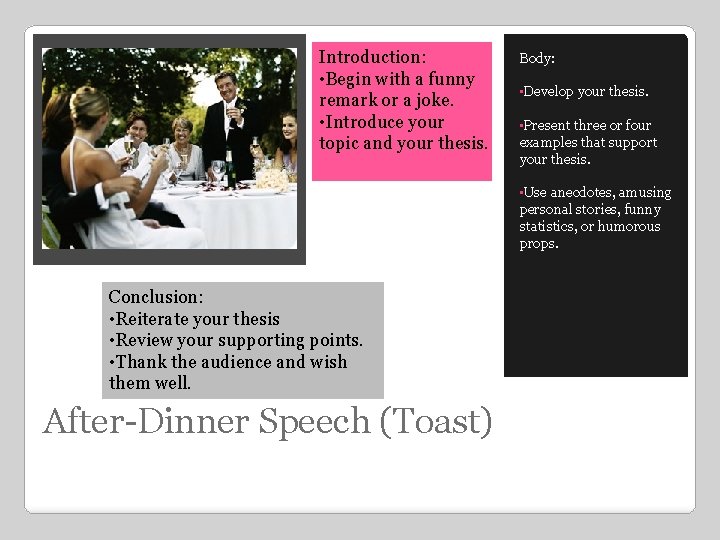 Introduction:
•Begin with a funny remark or a joke.
•Introduce your topic and your thesis.

Body:

•Develop your thesis.

•Present three or four examples that support your thesis.

•Use anecdotes, amusing personal stories, funny statistics, or humorous props.

Conclusion:
•Reiterate your thesis
•Review your supporting points.
•Thank the audience and wish them well.

After-Dinner Speech (Toast)